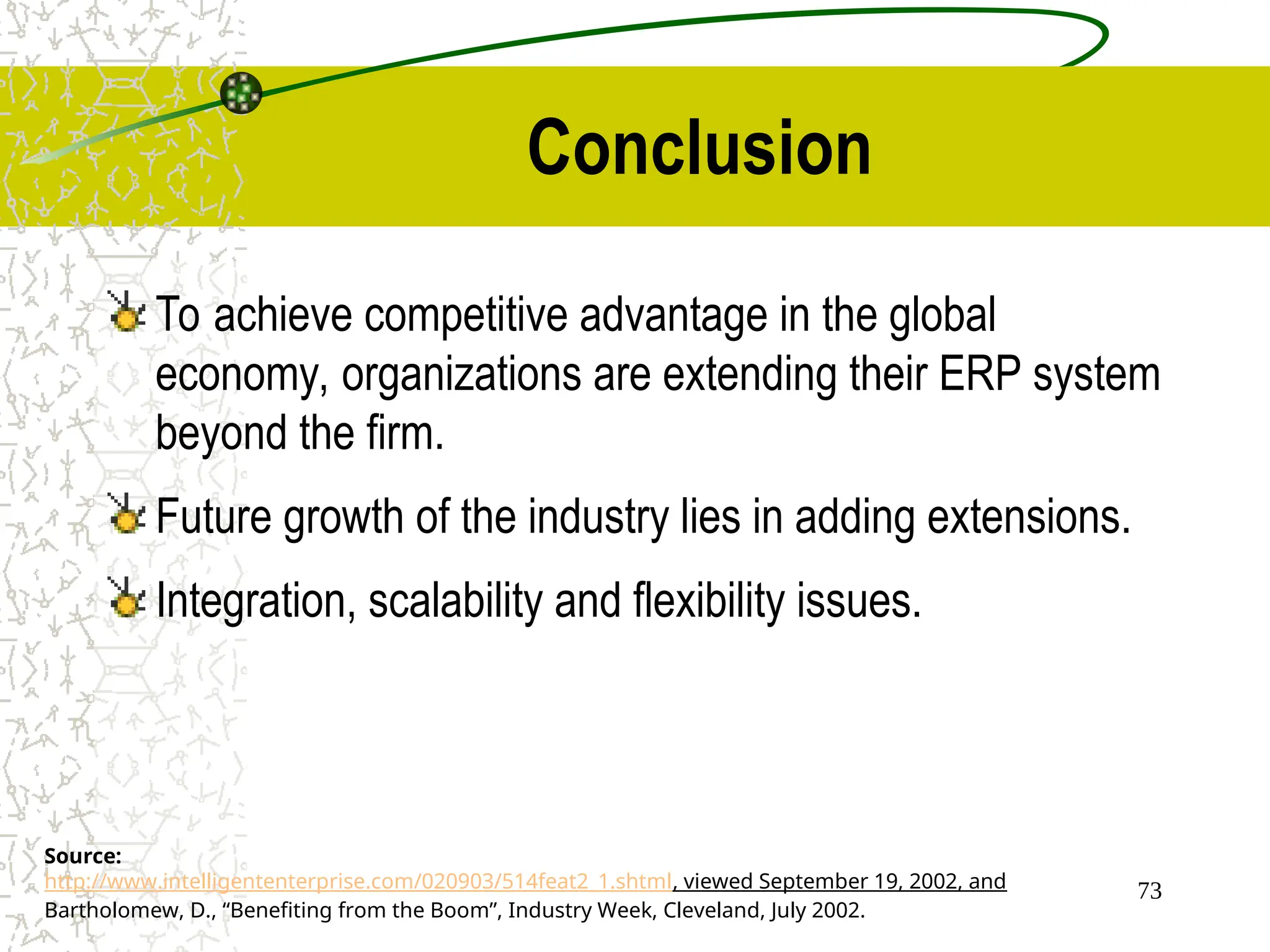 Conclusion

To achieve competitive advantage in the global economy, organizations are extending their ERP system beyond the firm.

Future growth of the industry lies in adding extensions.

Integration, scalability and flexibility issues.

Source:
http://www.intelligententerprise.com/020903/514feat2_1.shtml, viewed September 19, 2002, and Bartholomew, D., “Benefiting from the Boom”, Industry Week, Cleveland, July 2002.

73